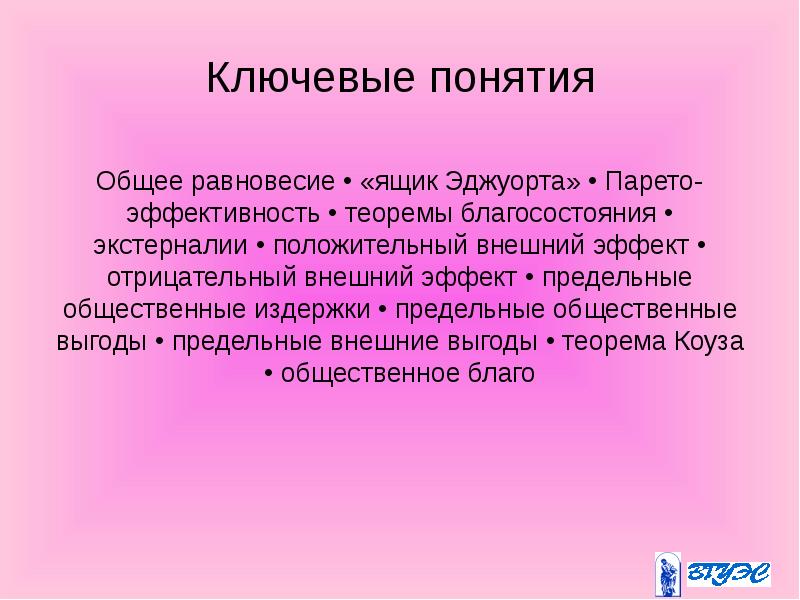 Ключевые понятия

Общее равновесие • «ящик Эджуорта» • Парето-эффективность • теоремы благосостояния • экстерналии • положительный внешний эффект • отрицательный внешний эффект • предельные общественные издержки • предельные общественные выгоды • предельные внешние выгоды • теорема Коуза • общественное благо

ВГУЭС